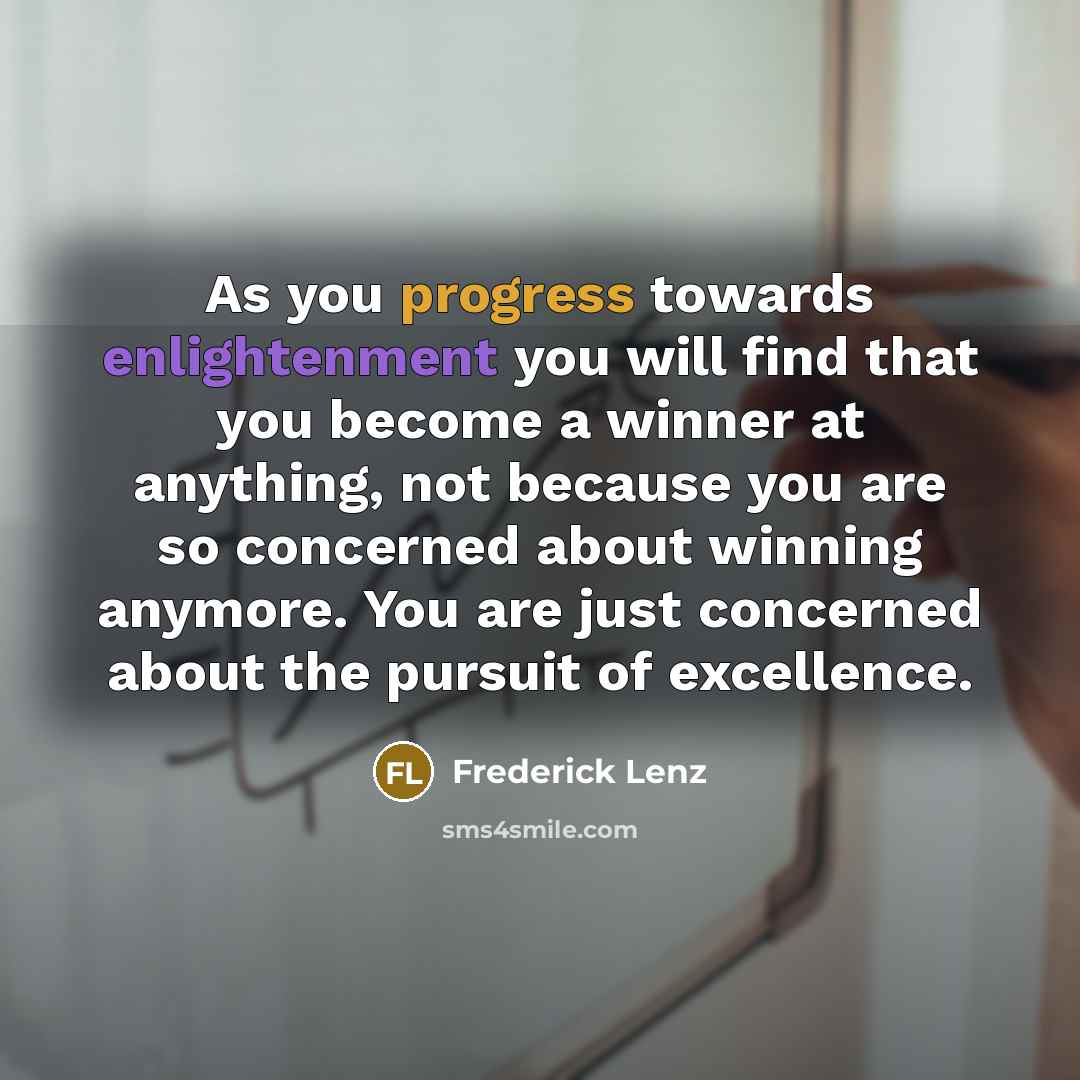 As you progress towards enlightenment you will find that you become a winner at anything, not because you are so concerned about winning anymore. You are just concerned about the pursuit of excellence.

FL Frederick Lenz

sms4smile.com